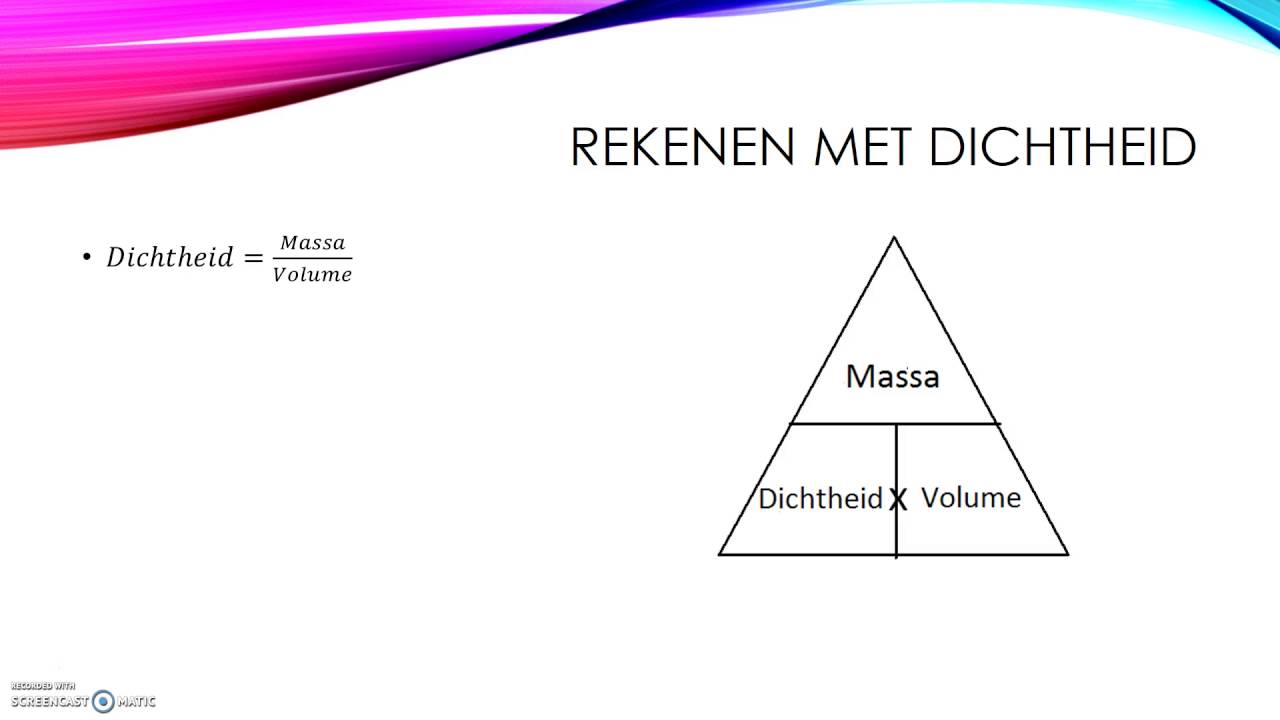 REKENEN MET DICHTHEID

• $Dichtheid = \frac{Massa}{Volume}$

Massa

Dichtheid X Volume

RECORDED WITH
SCREENCAST MATIC